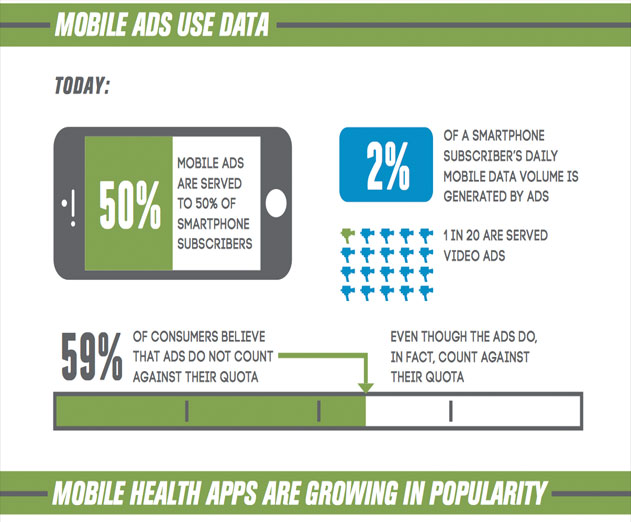 MOBILE ADS USE DATA

TODAY:

50%

MOBILE ADS ARE SERVED TO 50% OF SMARTPHONE SUBSCRIBERS

2%

OF A SMARTPHONE SUBSCRIBER'S DAILY MOBILE DATA VOLUME IS GENERATED BY ADS

1 IN 20 ARE SERVED VIDEO ADS

59%

OF CONSUMERS BELIEVE THAT ADS DO NOT COUNT AGAINST THEIR QUOTA

EVEN THOUGH THE ADS DO, IN FACT, COUNT AGAINST THEIR QUOTA

MOBILE HEALTH APPS ARE GROWING IN POPULARITY